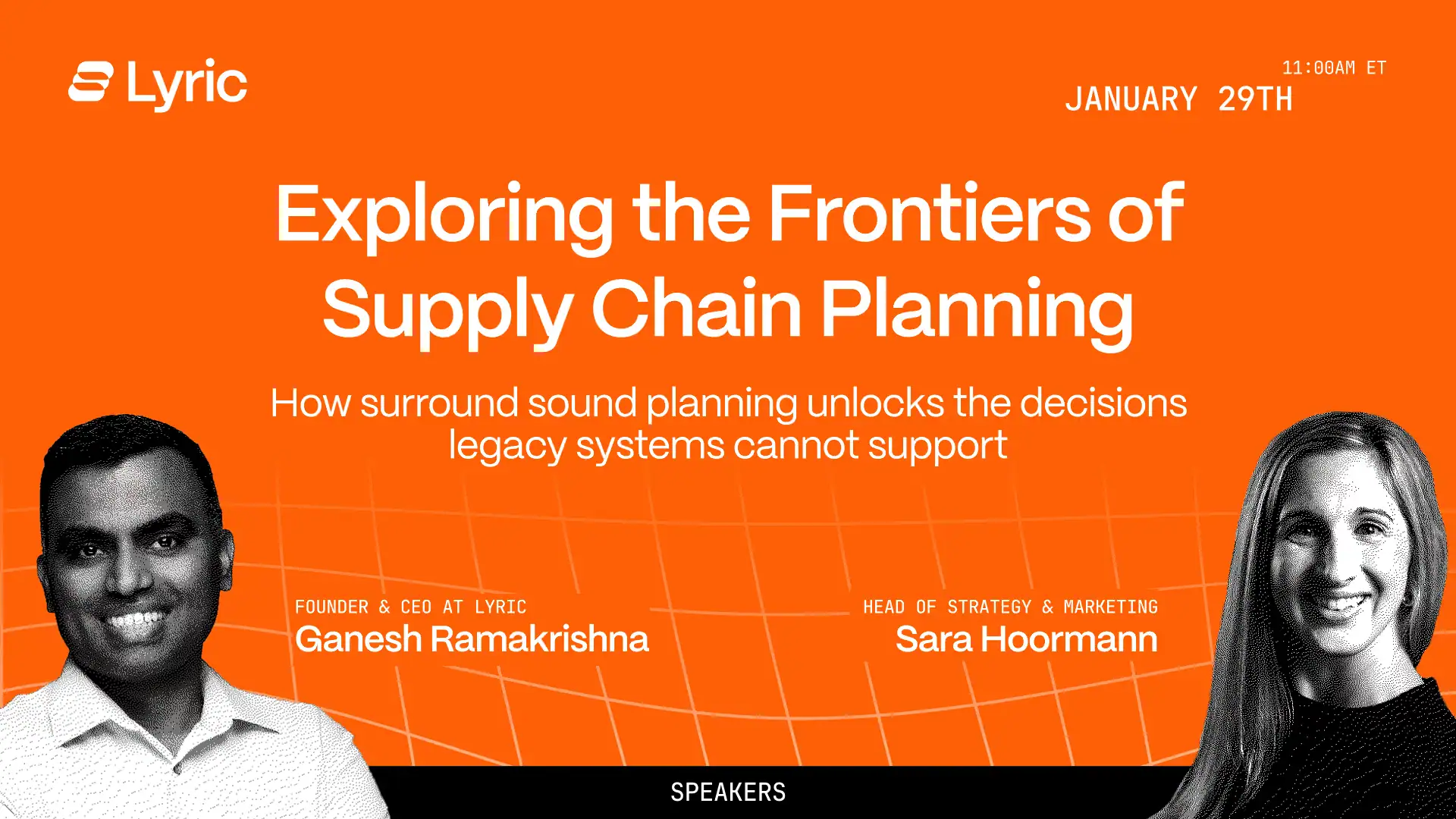 Lyric

11:00AM ET
JANUARY 29TH

Exploring the Frontiers of Supply Chain Planning

How surround sound planning unlocks the decisions legacy systems cannot support

FOUNDER & CEO AT LYRIC
Ganesh Ramakrishna

HEAD OF STRATEGY & MARKETING
Sara Hoormann

SPEAKERS